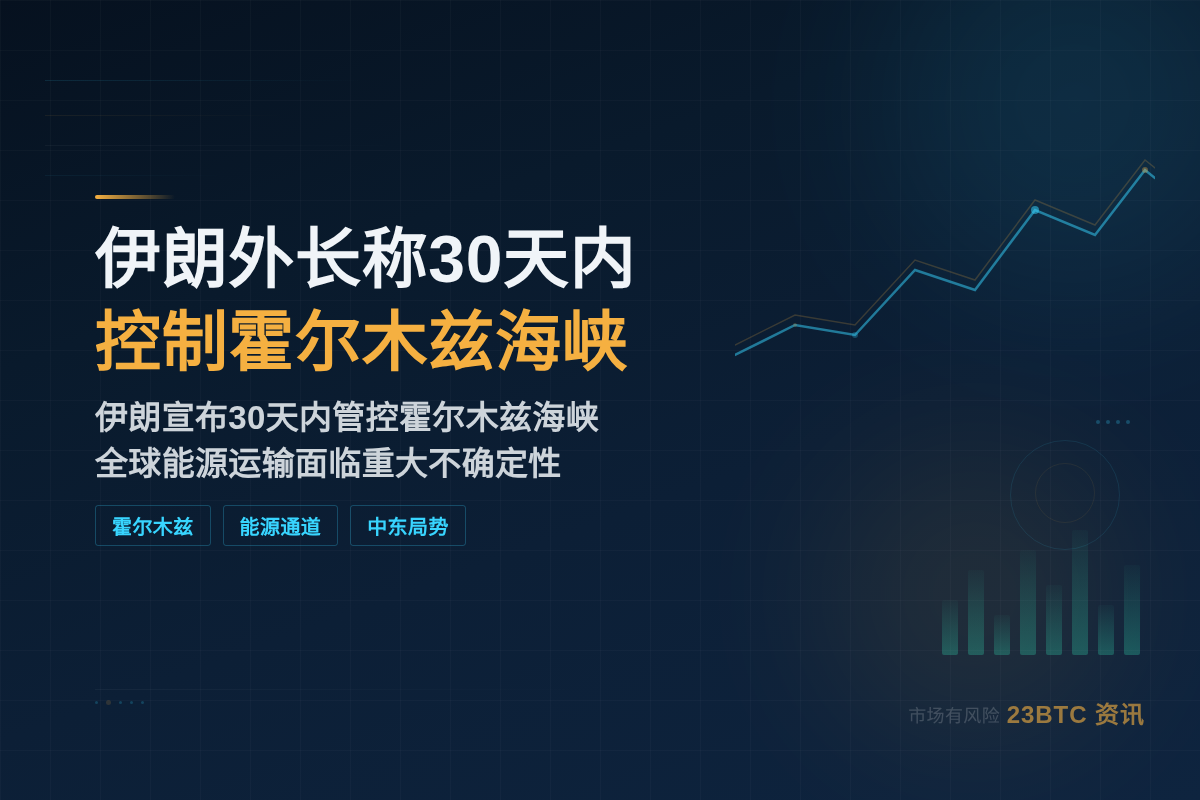 伊朗外长称30天内
控制霍尔木兹海峡

伊朗宣布30天内管控霍尔木兹海峡
全球能源运输面临重大不确定性

霍尔木兹

能源通道

中东局势

市场有风险 23BTC 资讯